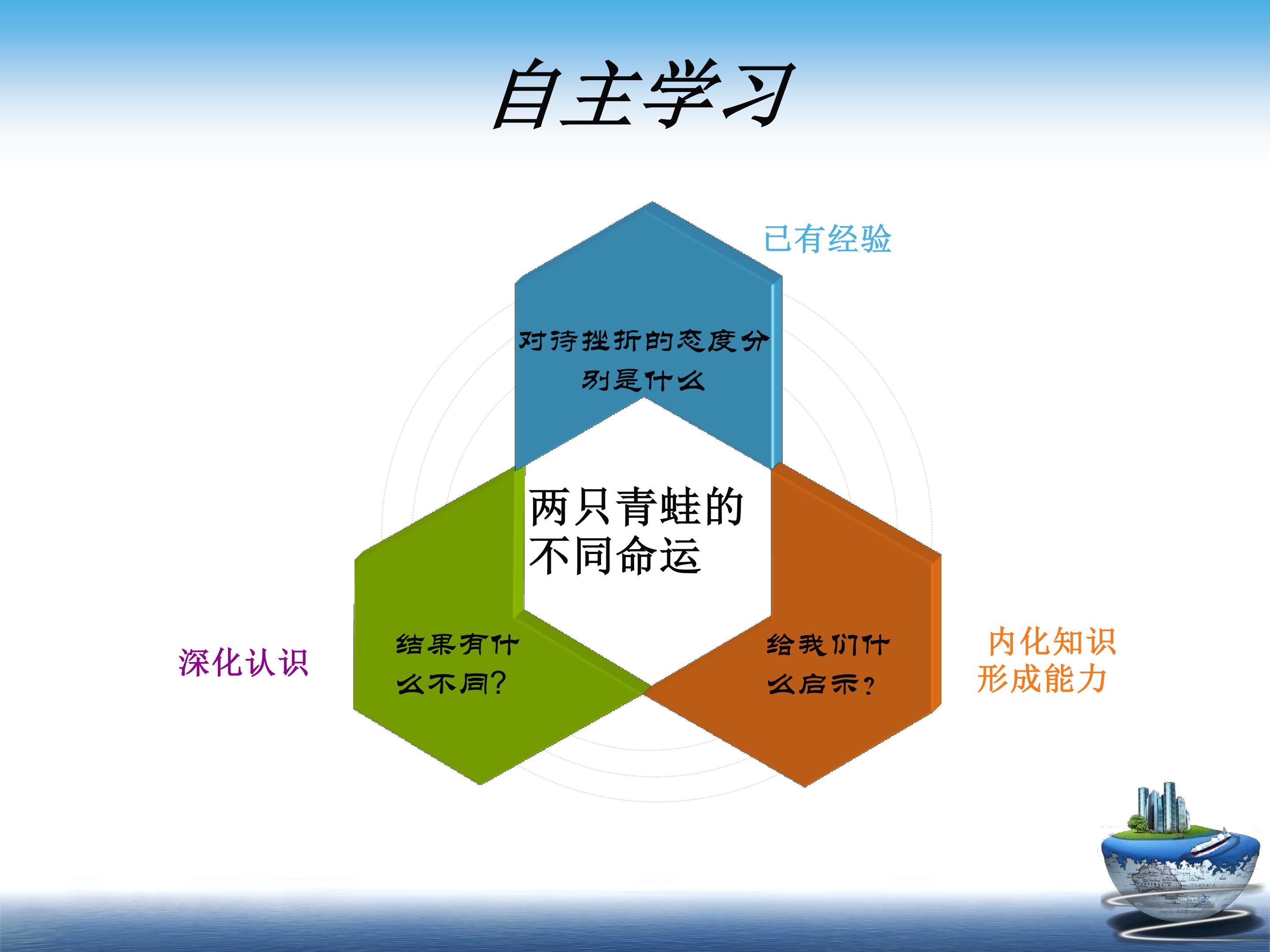 自主学习

已有经验

对待挫折的态度分别是什么

两只青蛙的不同命运

深化认识

结果有什么不同?

给我们什么启示?

内化知识
形成能力